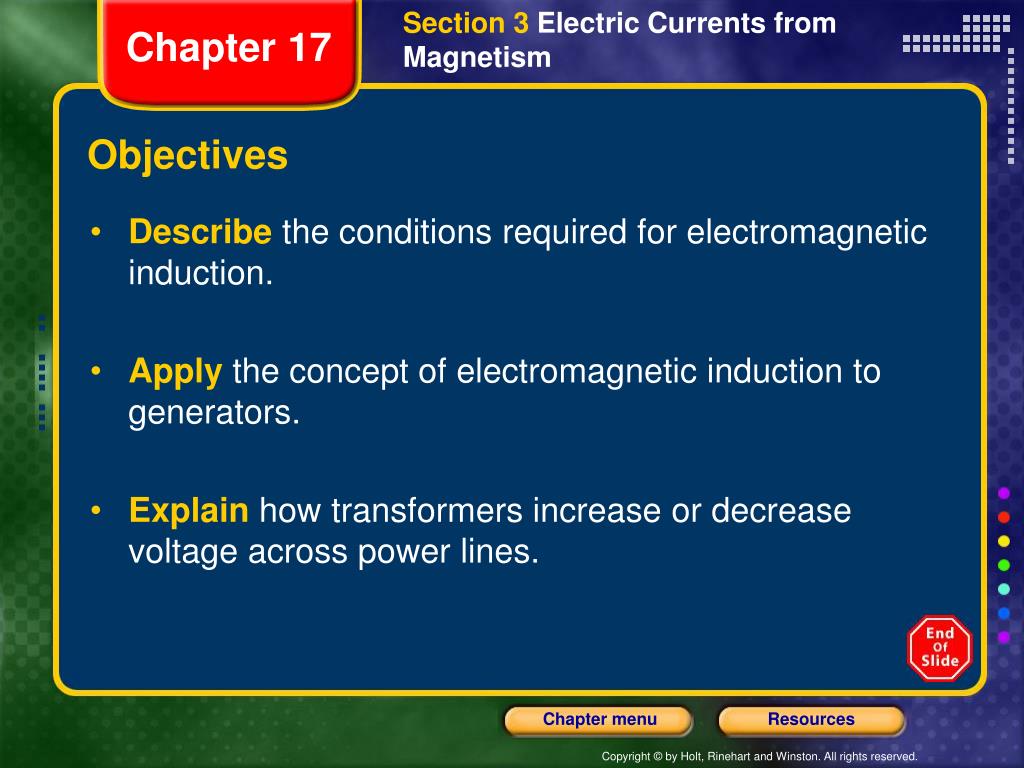 Chapter 17

Section 3 Electric Currents from Magnetism

Objectives

• Describe the conditions required for electromagnetic induction.

• Apply the concept of electromagnetic induction to generators.

• Explain how transformers increase or decrease voltage across power lines.

End Of Slide

Chapter menu

Resources

Copyright © by Holt, Rinehart and Winston. All rights reserved.